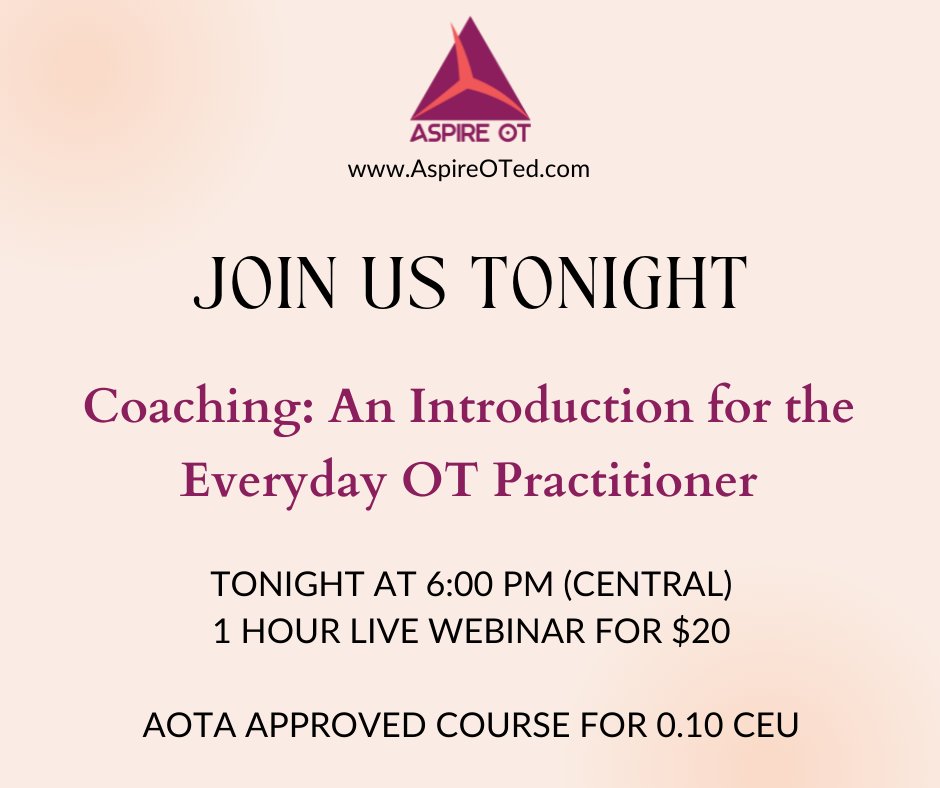 ASPIRE OT
www.AspireOTed.com

JOIN US TONIGHT

Coaching: An Introduction for the Everyday OT Practitioner

TONIGHT AT 6:00 PM (CENTRAL)
1 HOUR LIVE WEBINAR FOR \$20

AOTA APPROVED COURSE FOR 0.10 CEU